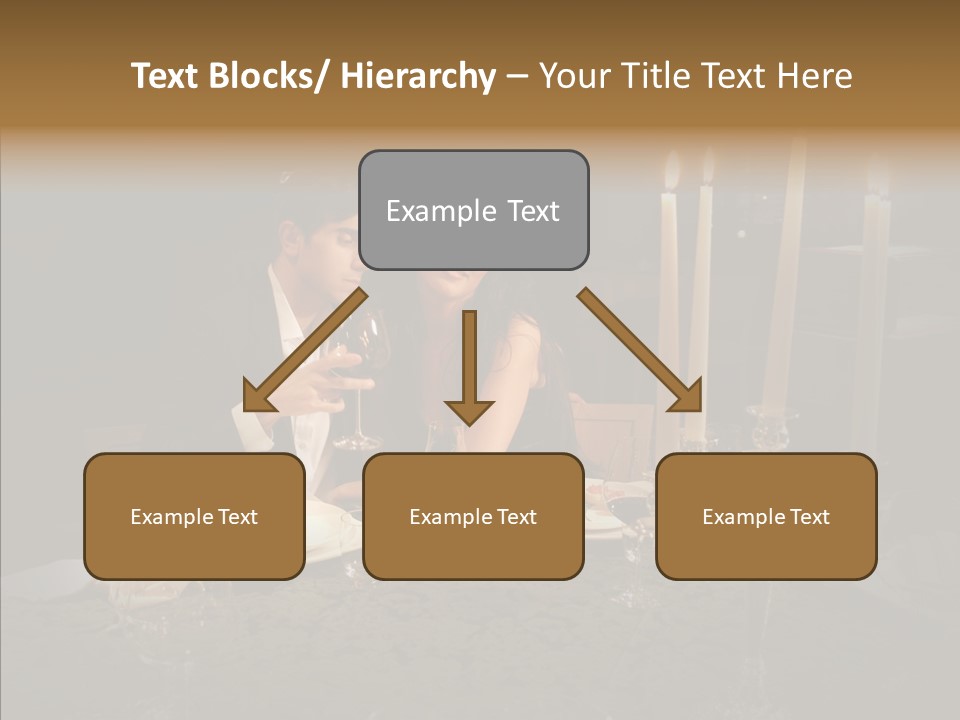 Text Blocks/ Hierarchy – Your Title Text Here

Example Text

Example Text

Example Text

Example Text